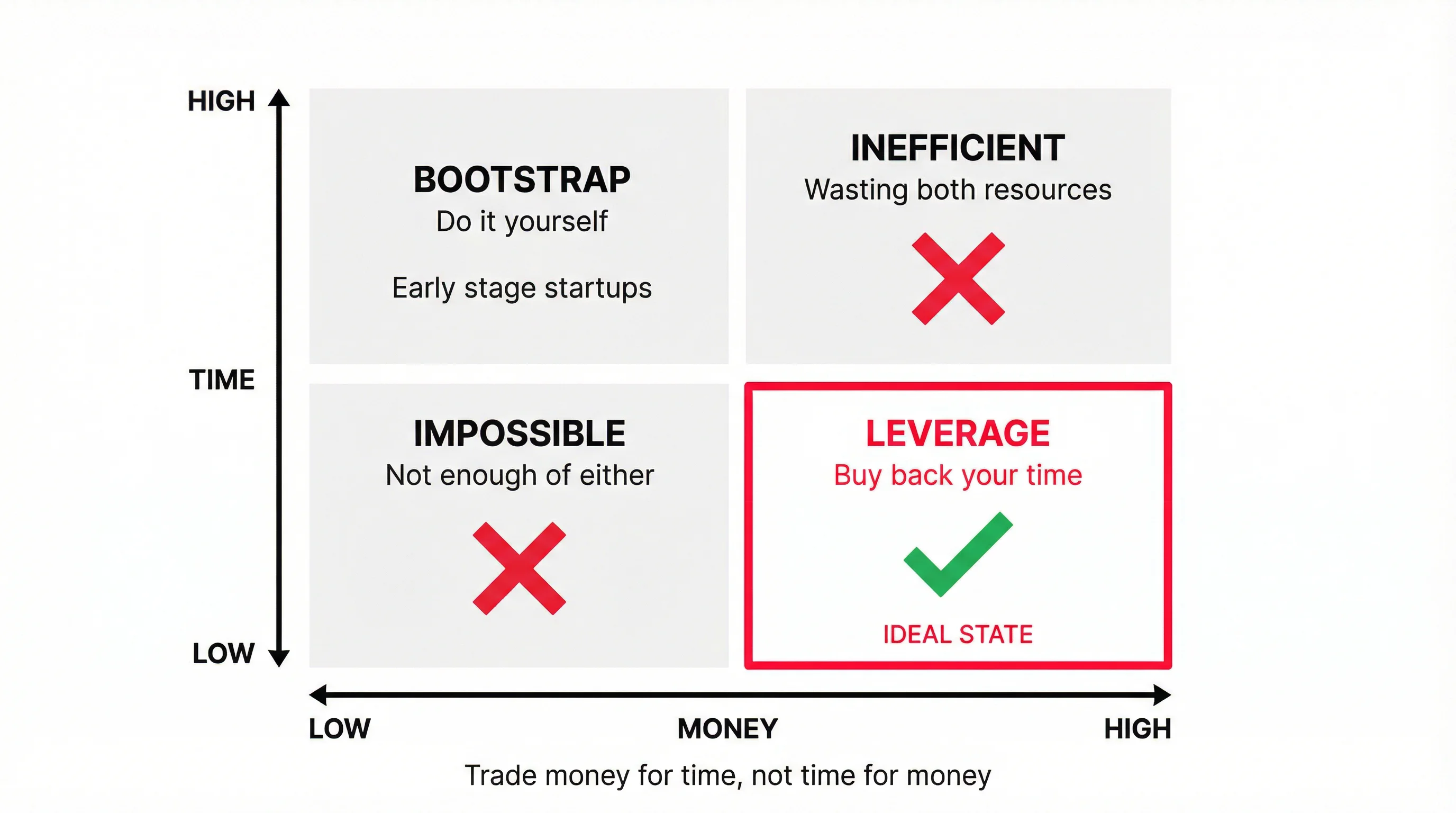 HIGH

TIME

LOW

BOOTSTRAP
Do it yourself

Early stage startups

INEFFICIENT
Wasting both resources

IMPOSSIBLE
Not enough of either

LEVERAGE
Buy back your time

IDEAL STATE

LOW MONEY HIGH

Trade money for time, not time for money